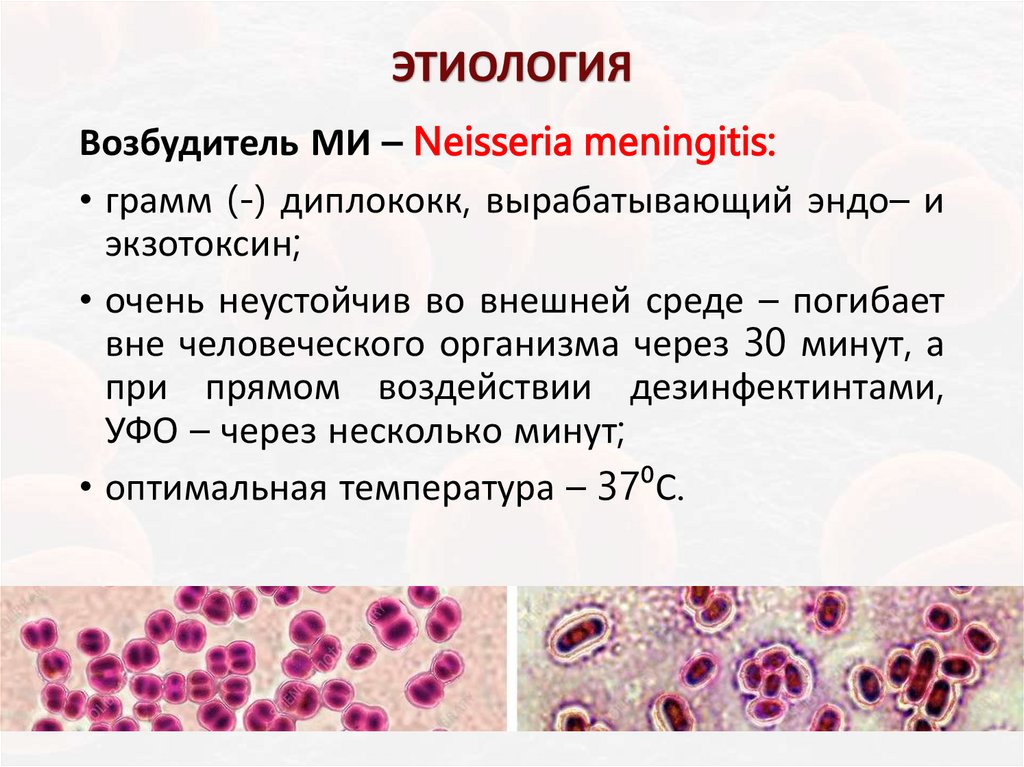 ЭТИОЛОГИЯ

Возбудитель МИ – Neisseria meningitis:

• грамм (-) диплококк, вырабатывающий эндо– и экзотоксин;

• очень неустойчив во внешней среде – погибает вне человеческого организма через 30 минут, а при прямом воздействии дезинфектинтами, УФО – через несколько минут;

• оптимальная температура – $37^0$С.